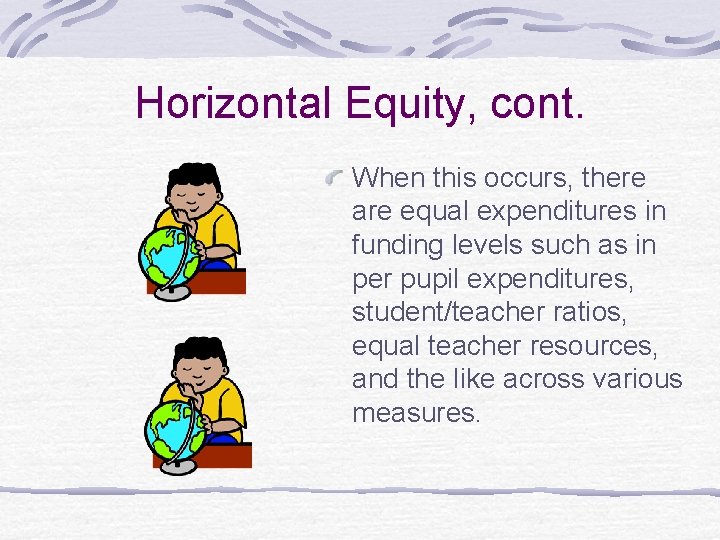 Horizontal Equity, cont.

When this occurs, there are equal expenditures in funding levels such as in per pupil expenditures, student/teacher ratios, equal teacher resources, and the like across various measures.